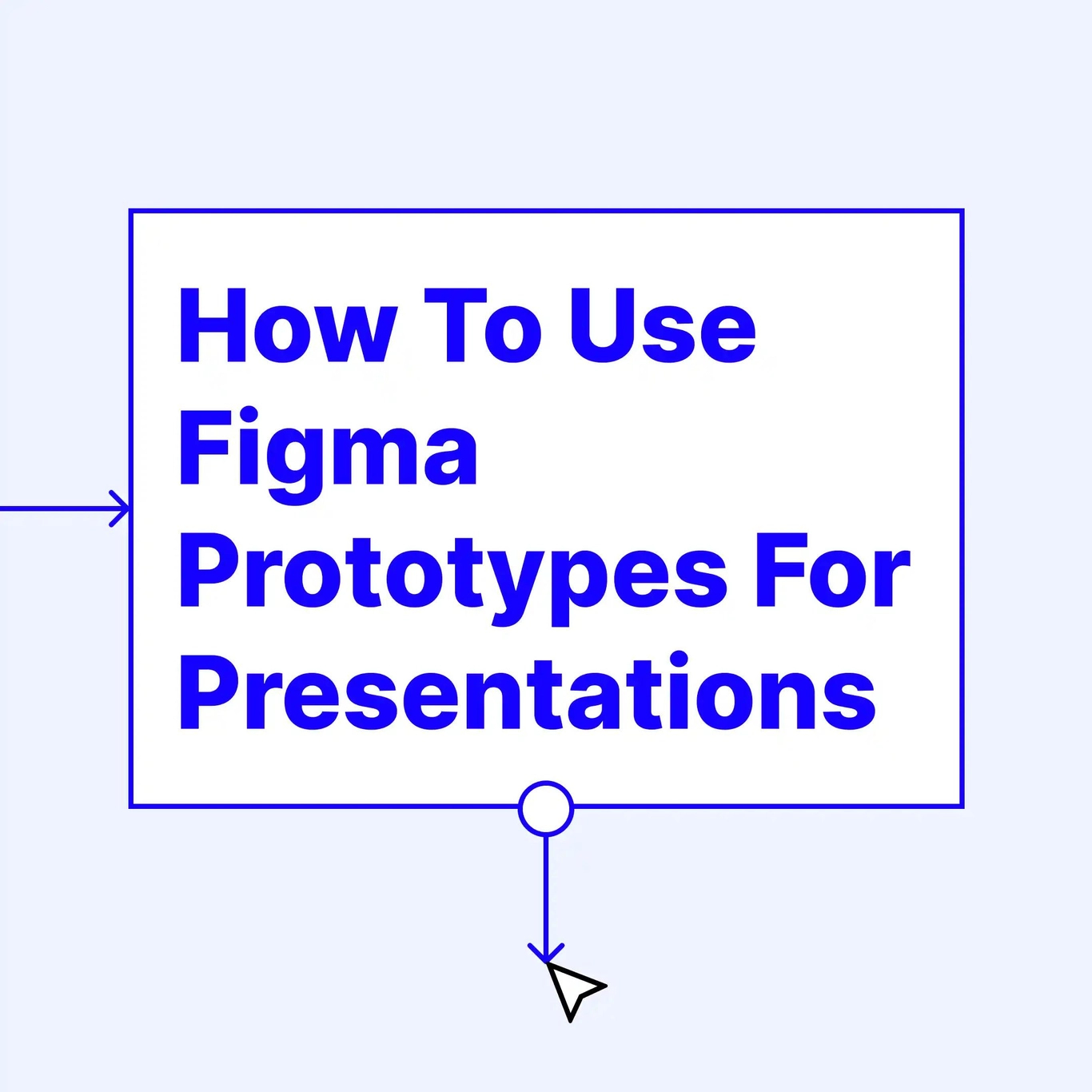 How To Use Figma Prototypes For Presentations